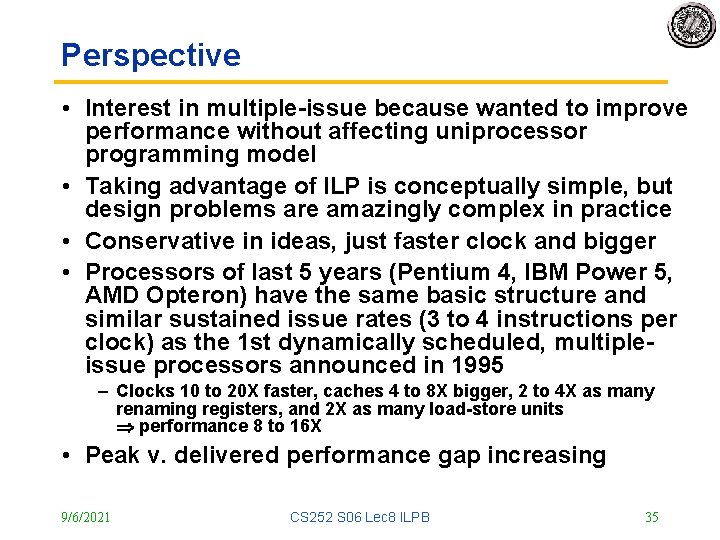 Perspective

• Interest in multiple-issue because wanted to improve performance without affecting uniprocessor programming model

• Taking advantage of ILP is conceptually simple, but design problems are amazingly complex in practice

• Conservative in ideas, just faster clock and bigger

• Processors of last 5 years (Pentium 4, IBM Power 5, AMD Opteron) have the same basic structure and similar sustained issue rates (3 to 4 instructions per clock) as the 1st dynamically scheduled, multiple-issue processors announced in 1995

– Clocks 10 to 20X faster, caches 4 to 8X bigger, 2 to 4X as many renaming registers, and 2X as many load-store units $\Rightarrow$ performance 8 to 16X

• Peak v. delivered performance gap increasing

9/6/2021 CS252 S06 Lec8 ILPB 35